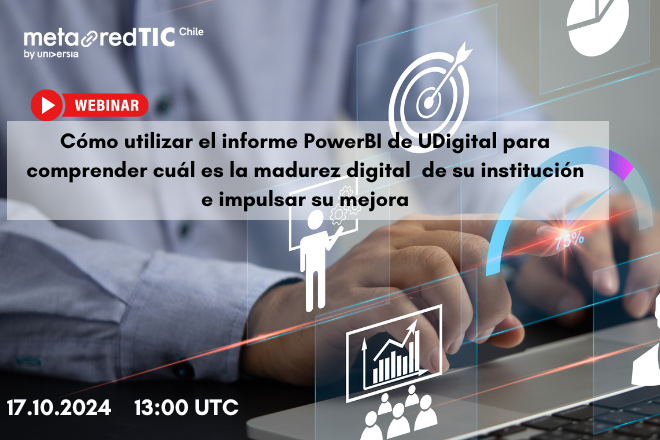 metaredTIC Chile
by universia

WEBINAR

Cómo utilizar el informe PowerBI de UDigital para comprender cuál es la madurez digital de su institución e impulsar su mejora

75%

17.10.2024 13:00 UTC